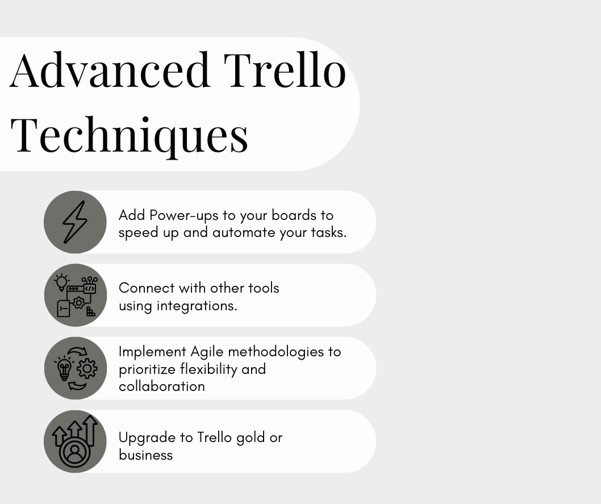 Advanced Trello Techniques

Add Power-ups to your boards to speed up and automate your tasks.

Connect with other tools using integrations.

Implement Agile methodologies to prioritize flexibility and collaboration

Upgrade to Trello gold or business